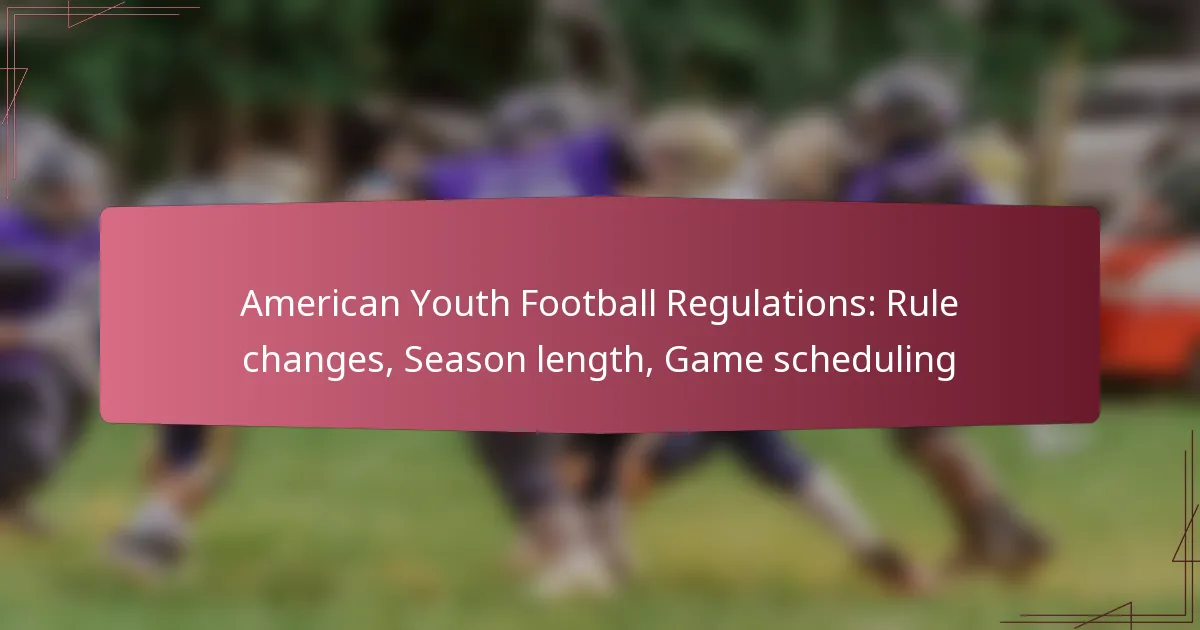 American Youth Football Regulations: Rule changes, Season length, Game scheduling